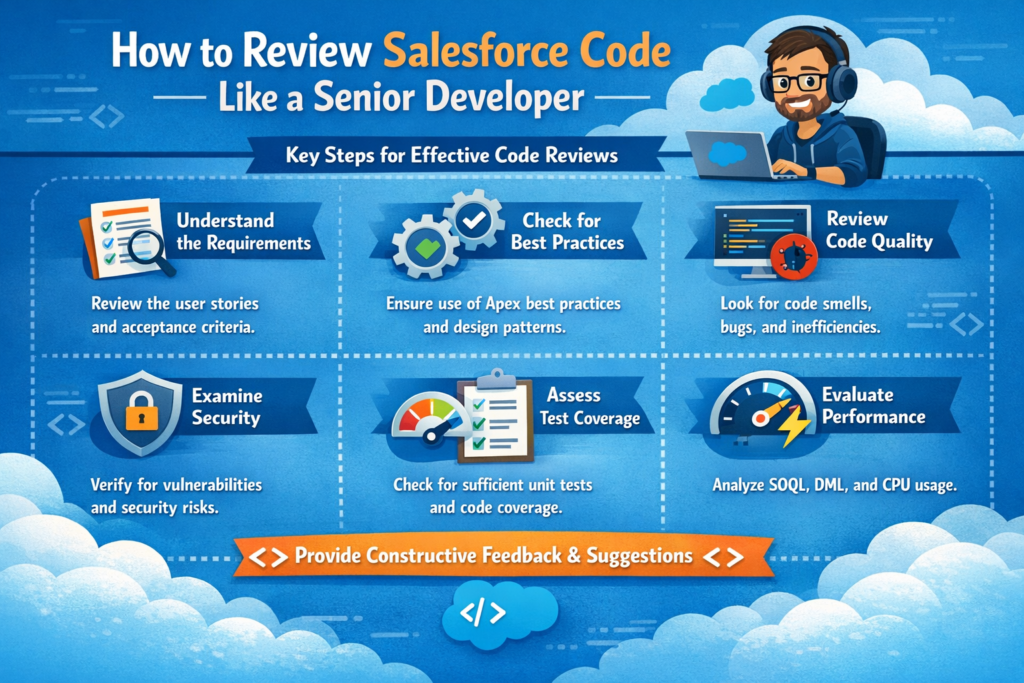 How to Review Salesforce Code
Like a Senior Developer

Key Steps for Effective Code Reviews

Understand the Requirements
Review the user stories and acceptance criteria.

Check for Best Practices
Ensure use of Apex best practices and design patterns.

Review Code Quality
Look for code smells, bugs, and inefficiencies.

Examine Security
Verify for vulnerabilities and security risks.

Assess Test Coverage
Check for sufficient unit tests and code coverage.

Evaluate Performance
Analyze SOQL, DML, and CPU usage.

<> Provide Constructive Feedback & Suggestions <>

</>